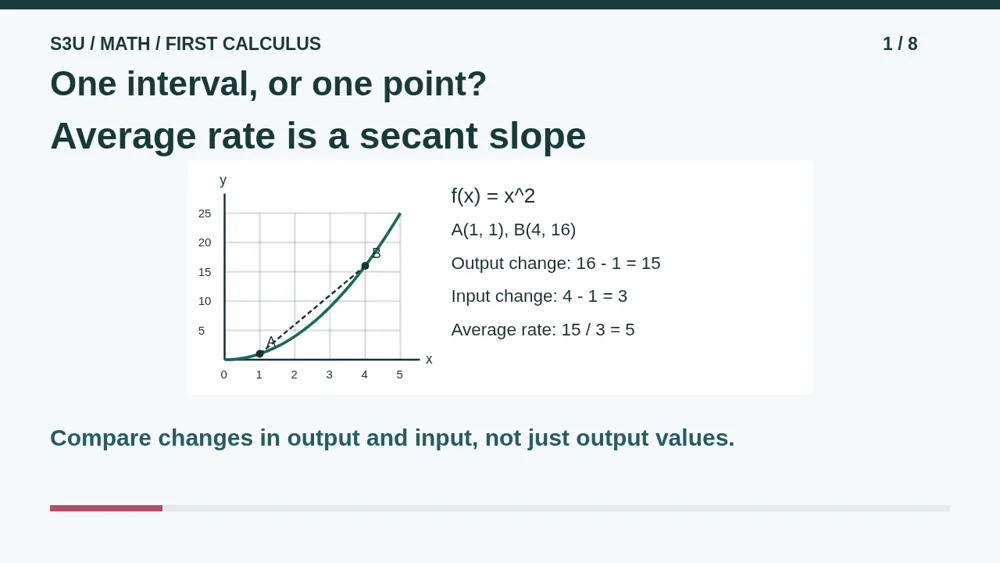 S3U / MATH / FIRST CALCULUS

1 / 8

One interval, or one point?

Average rate is a secant slope

y
25
20
15
10
5
0
1
2
3
4
5
x
A
B

f(x) = x^2

A(1, 1), B(4, 16)

Output change: 16 - 1 = 15

Input change: 4 - 1 = 3

Average rate: 15 / 3 = 5

Compare changes in output and input, not just output values.